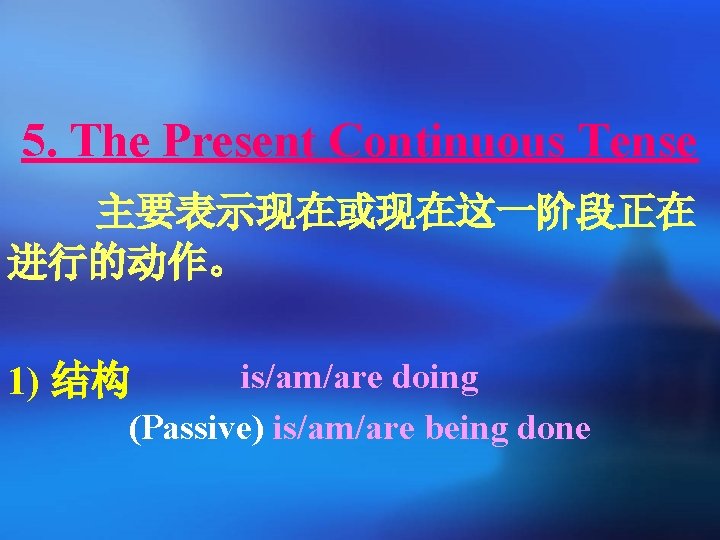 5. The Present Continuous Tense

主要表示现在或现在这一阶段正在进行的动作。

1) 结构 is/am/are doing

(Passive) is/am/are being done